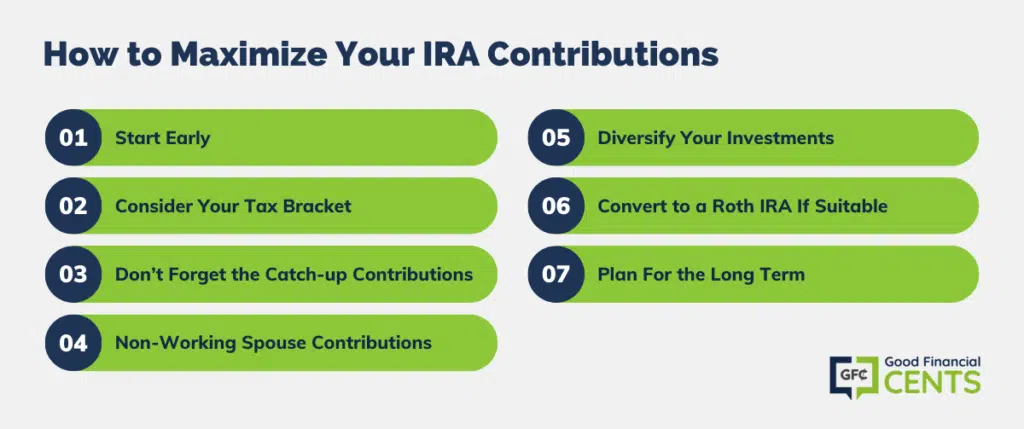 How to Maximize Your IRA Contributions

01 Start Early

02 Consider Your Tax Bracket

03 Don't Forget the Catch-up Contributions

04 Non-Working Spouse Contributions

05 Diversify Your Investments

06 Convert to a Roth IRA If Suitable

07 Plan For the Long Term

GFC Good Financial CENTS